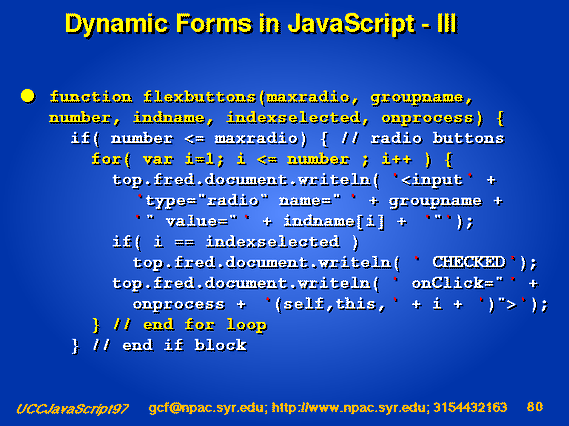 Dynamic Forms in JavaScript - III

function flexbuttons(maxradio, groupname, number, indname, indexselected, onprocess) {
if( number <= maxradio) { // radio buttons
for( var i=1; i <= number ; i++ ) {
top.fred.document.writeln( '<input' +
'type="radio" name="' + groupname +
'" value="' + indname[i] + '"');
if( i == indexselected )
top.fred.document.writeln( ' CHECKED');
top.fred.document.writeln( ' onClick="' +
onprocess + '(self,this,' + i + ')">');
} // end for loop
} // end if block

UCCJavaScript97 gcf@npac.syr.edu; http://www.npac.syr.edu; 3154432163 80